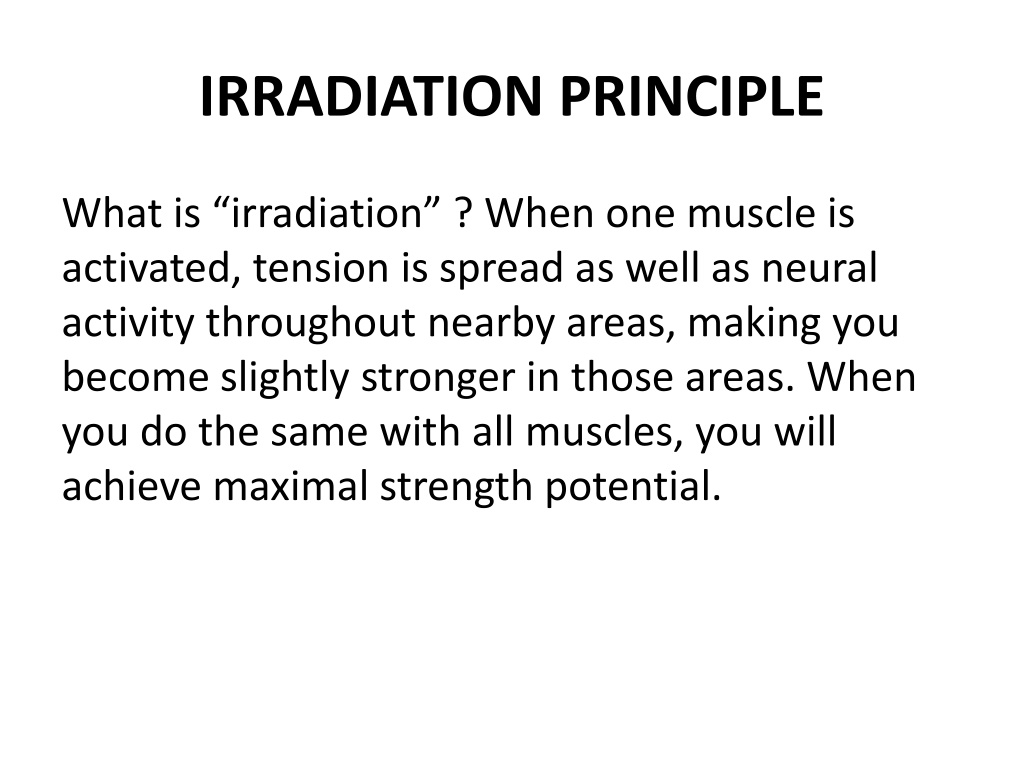 IRRADIATION PRINCIPLE

What is “irradiation” ? When one muscle is activated, tension is spread as well as neural activity throughout nearby areas, making you become slightly stronger in those areas. When you do the same with all muscles, you will achieve maximal strength potential.